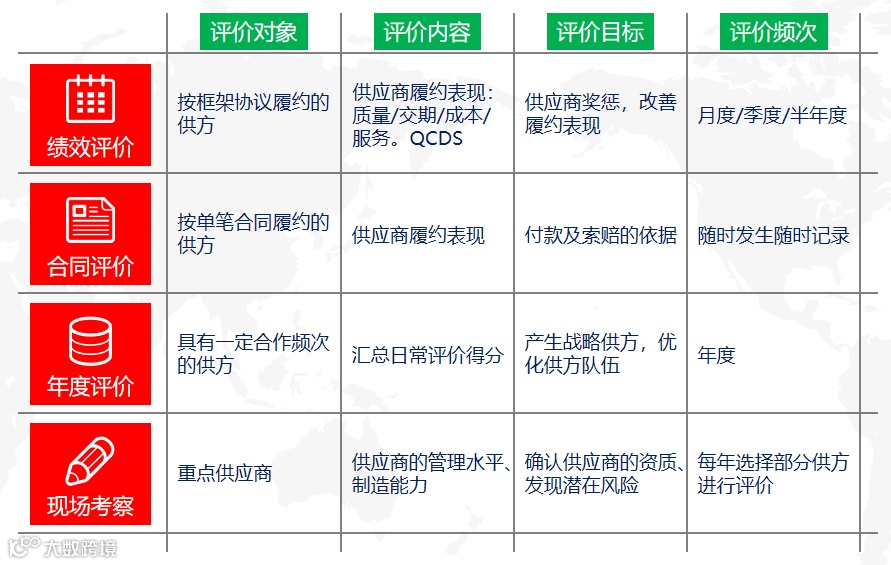 |  | 评价对象 | 评价内容 | 评价目标 | 评价频次 |
|---|---|---|---|---|
| 绩效评价 | 按框架协议履约的供方 | 供应商履约表现：质量/交期/成本/服务。QCDS | 供应商奖惩，改善履约表现 | 月度/季度/半年度 |
| 合同评价 | 按单笔合同履约的供方 | 供应商履约表现 | 付款及索赔的依据 | 随时发生随时记录 |
| 年度评价 | 具有一定合作频次的供方 | 汇总日常评价得分 | 产生战略供方，优化供方队伍 | 年度 |
| 现场考察 | 重点供应商 | 供应商的管理水平、制造能力 | 确认供应商的资质、发现潜在风险 | 每年选择部分供方进行评价 |

大数跨境